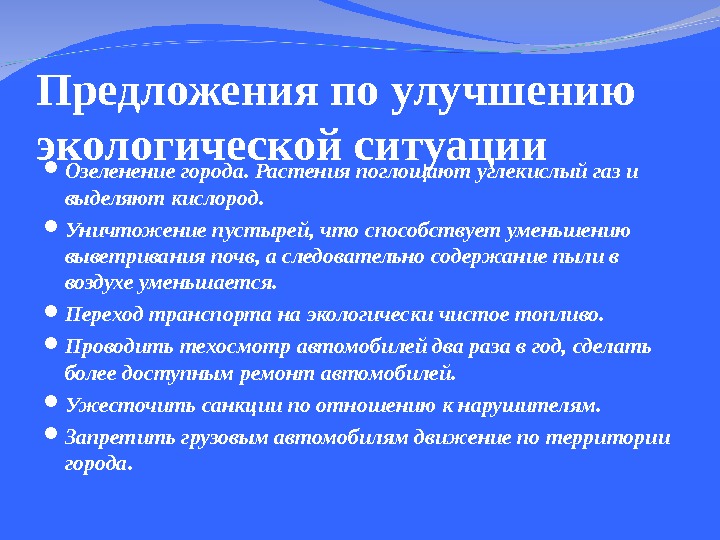 Предложения по улучшению экологической ситуации

- Озеленение города. Растения поглощают углекислый газ и выделяют кислород.
- Уничтожение пустырей, что способствует уменьшению выветривания почв, а следовательно содержание пыли в воздухе уменьшается.
- Переход транспорта на экологически чистое топливо.
- Проводить техосмотр автомобилей два раза в год, сделать более доступным ремонт автомобилей.
- Ужесточить санкции по отношению к нарушителям.
- Запретить грузовым автомобилям движение по территории города.